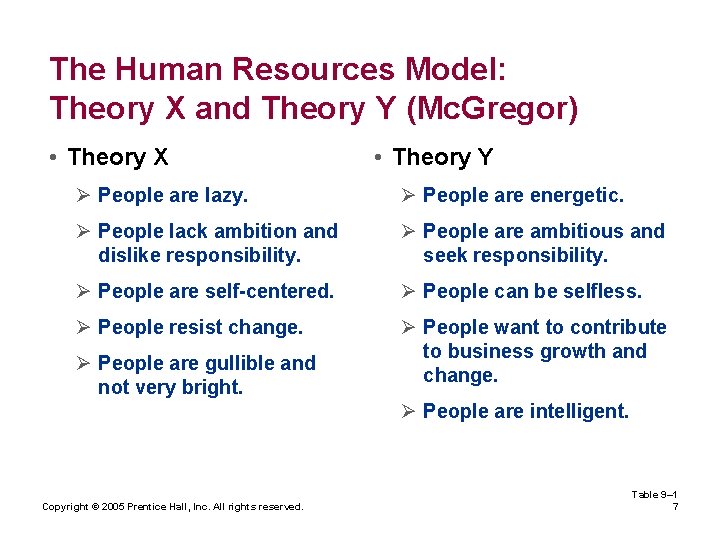 The Human Resources Model: Theory X and Theory Y (McGregor)

• Theory X
➢ People are lazy.
➢ People lack ambition and dislike responsibility.
➢ People are self-centered.
➢ People resist change.
➢ People are gullible and not very bright.

• Theory Y
➢ People are energetic.
➢ People are ambitious and seek responsibility.
➢ People can be selfless.
➢ People want to contribute to business growth and change.
➢ People are intelligent.

Copyright © 2005 Prentice Hall, Inc. All rights reserved.

Table 9–1
7